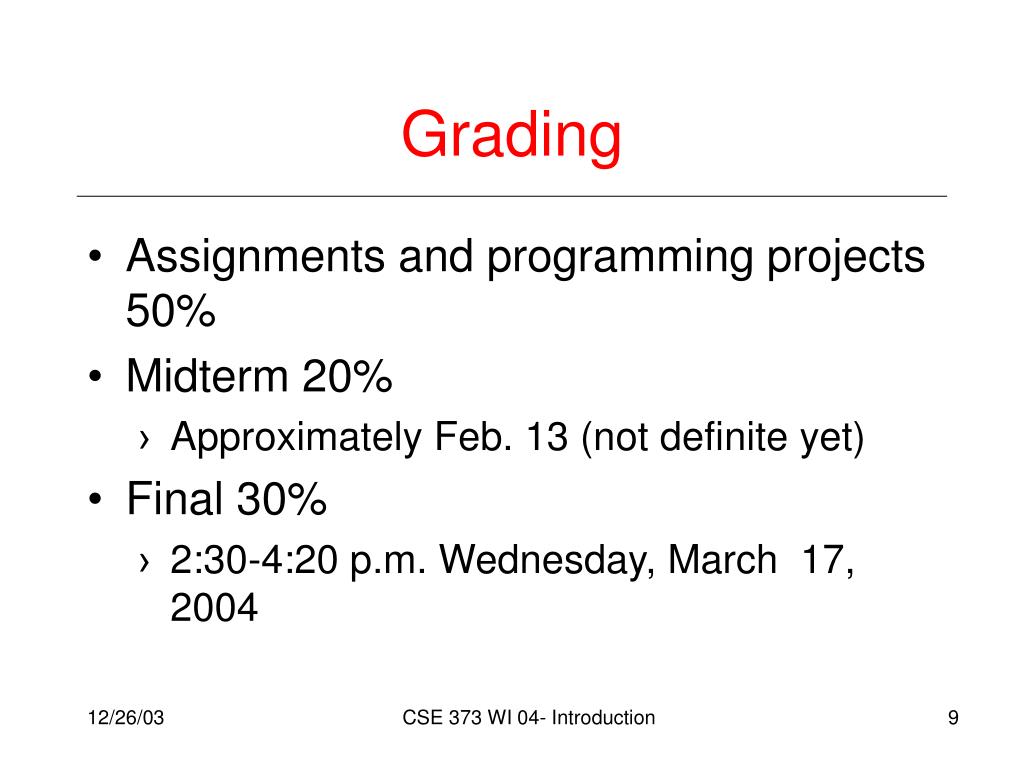 Grading

• Assignments and programming projects 50%
• Midterm 20%
› Approximately Feb. 13 (not definite yet)
• Final 30%
› 2:30-4:20 p.m. Wednesday, March 17, 2004

12/26/03
CSE 373 WI 04- Introduction
9